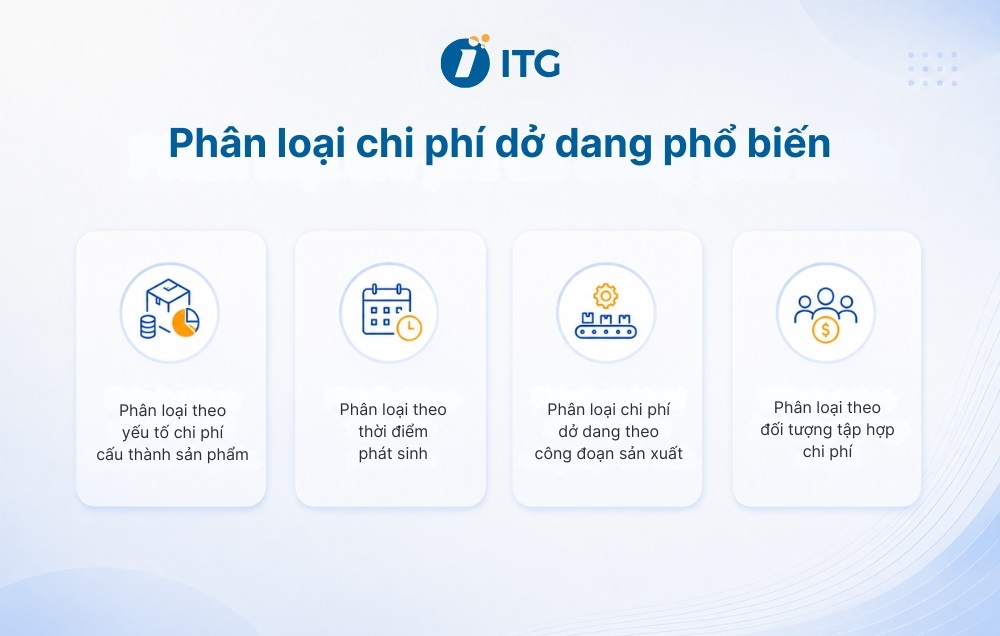 ITG

Phân loại chi phí dở dang phổ biến

Phân loại theo yếu tố chi phí cấu thành sản phẩm

Phân loại theo thời điểm phát sinh

Phân loại chi phí dở dang theo công đoạn sản xuất

Phân loại theo đối tượng tập hợp chi phí